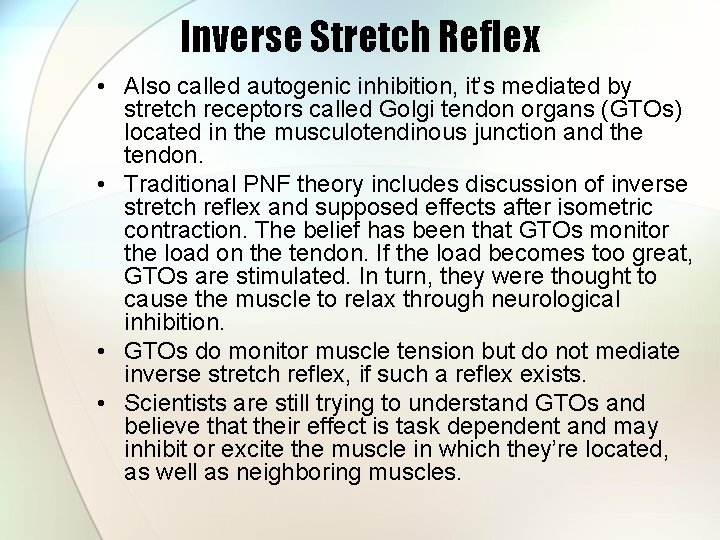 Inverse Stretch Reflex

• Also called autogenic inhibition, it's mediated by stretch receptors called Golgi tendon organs (GTOs) located in the musculotendinous junction and the tendon.

• Traditional PNF theory includes discussion of inverse stretch reflex and supposed effects after isometric contraction. The belief has been that GTOs monitor the load on the tendon. If the load becomes too great, GTOs are stimulated. In turn, they were thought to cause the muscle to relax through neurological inhibition.

• GTOs do monitor muscle tension but do not mediate inverse stretch reflex, if such a reflex exists.

• Scientists are still trying to understand GTOs and believe that their effect is task dependent and may inhibit or excite the muscle in which they're located, as well as neighboring muscles.